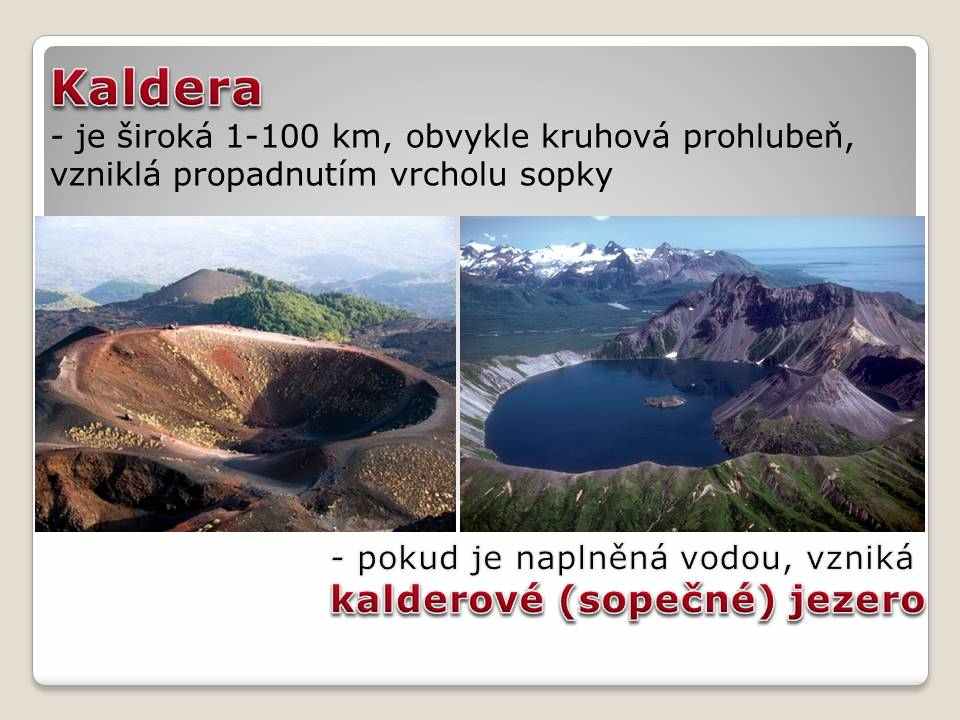 Kaldera
- je široká 1-100 km, obvykle kruhová prohlubeň, vzniklá propadnutím vrcholu sopky

- pokud je naplněná vodou, vzniká
kalderové (sopečné) jezero